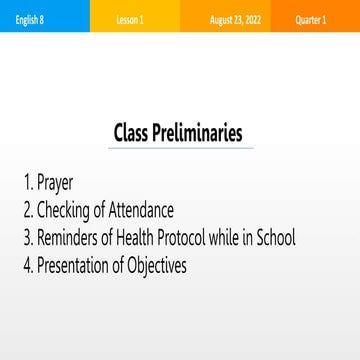 English 8 Lesson 1 August 23, 2022 Quarter 1

Class Preliminaries

1. Prayer
2. Checking of Attendance
3. Reminders of Health Protocol while in School
4. Presentation of Objectives